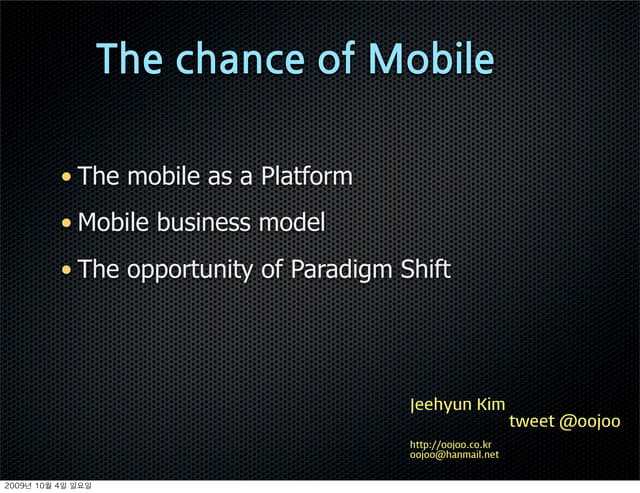 The chance of Mobile

• The mobile as a Platform
• Mobile business model
• The opportunity of Paradigm Shift

Jeehyun Kim
tweet @oojoo

http://oojoo.co.kr
oojoo@hanmail.net

2009년 10월 4일 일요일